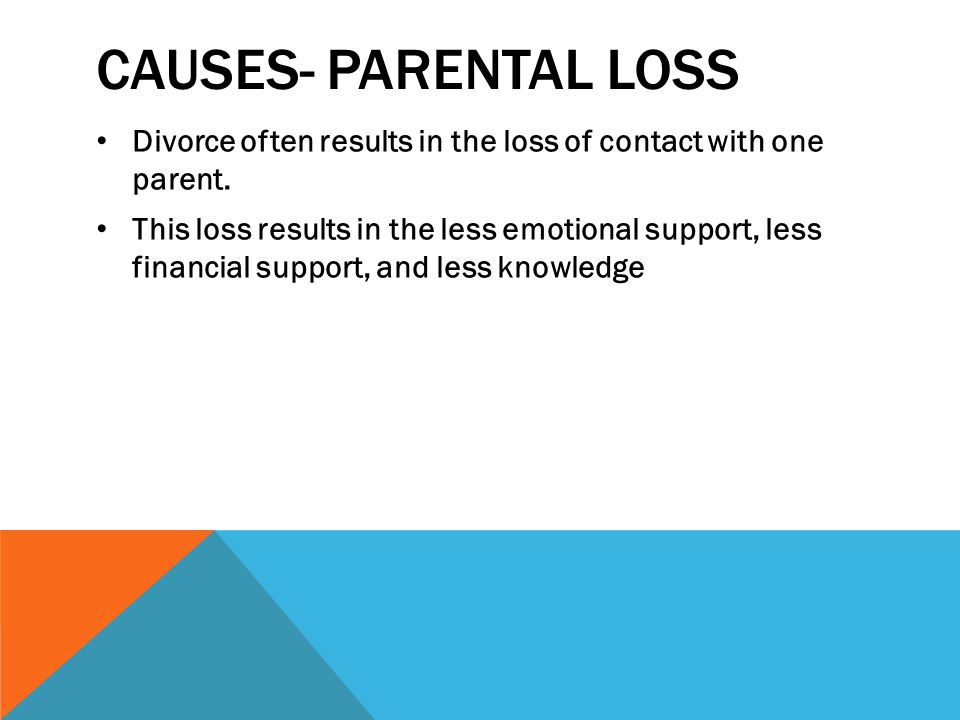 CAUSES- PARENTAL LOSS

• Divorce often results in the loss of contact with one parent.

• This loss results in the less emotional support, less financial support, and less knowledge